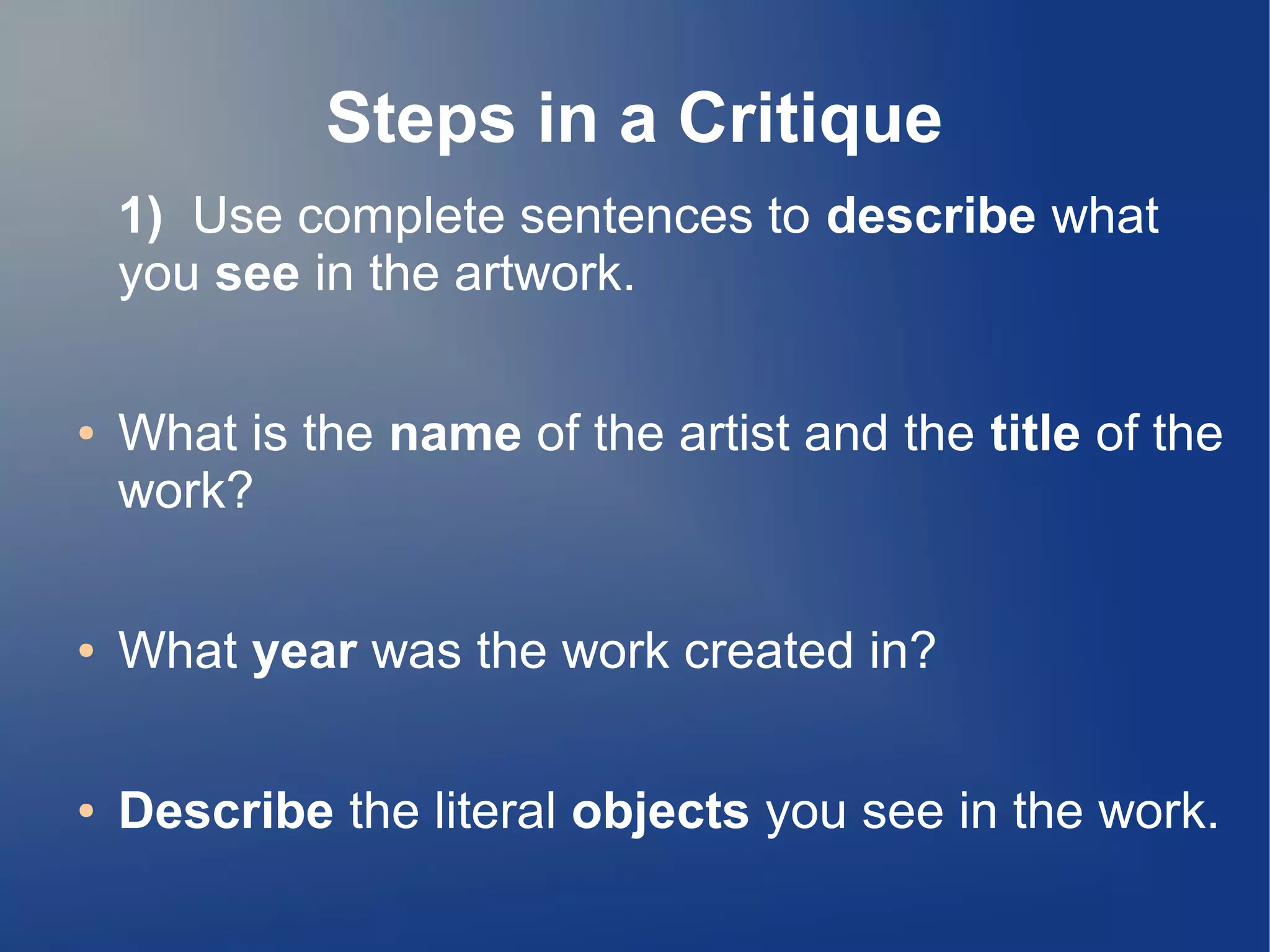 Steps in a Critique

1) Use complete sentences to describe what you see in the artwork.

• What is the name of the artist and the title of the work?

• What year was the work created in?

• Describe the literal objects you see in the work.